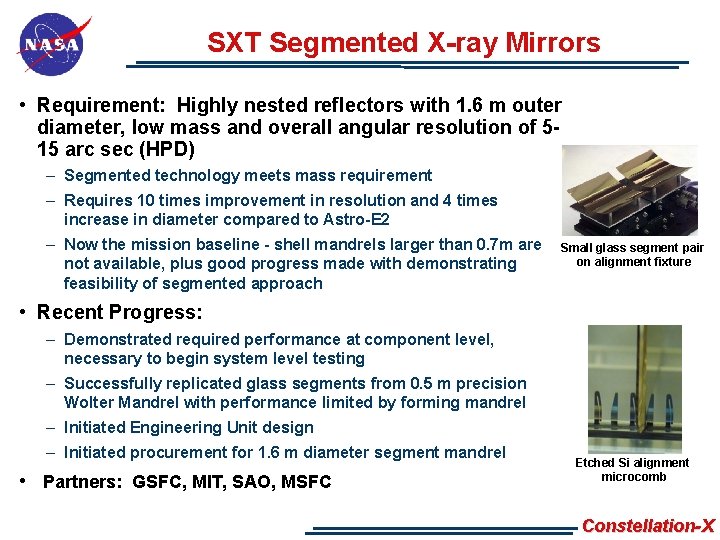 NASA

SXT Segmented X-ray Mirrors

• Requirement: Highly nested reflectors with 1.6 m outer diameter, low mass and overall angular resolution of 5-15 arc sec (HPD)
– Segmented technology meets mass requirement
– Requires 10 times improvement in resolution and 4 times increase in diameter compared to Astro-E2
– Now the mission baseline - shell mandrels larger than 0.7m are not available, plus good progress made with demonstrating feasibility of segmented approach

• Recent Progress:
– Demonstrated required performance at component level, necessary to begin system level testing
– Successfully replicated glass segments from 0.5 m precision Wolter Mandrel with performance limited by forming mandrel
– Initiated Engineering Unit design
– Initiated procurement for 1.6 m diameter segment mandrel

• Partners: GSFC, MIT, SAO, MSFC

Small glass segment pair on alignment fixture

Etched Si alignment microcomb

Constellation-X